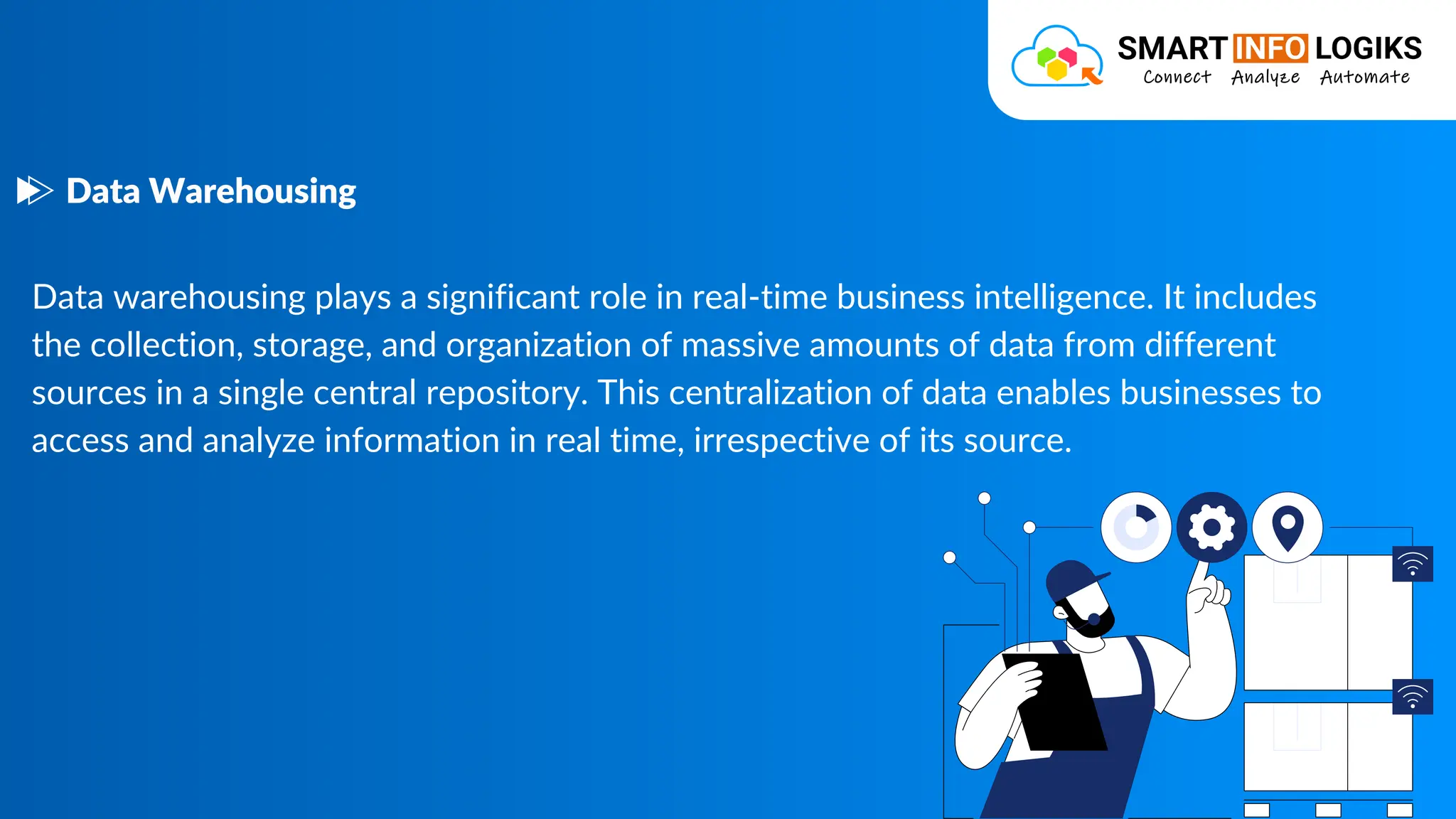 SMART INFO LOGIKS
Connect Analyze Automate

Data Warehousing

Data warehousing plays a significant role in real-time business intelligence. It includes the collection, storage, and organization of massive amounts of data from different sources in a single central repository. This centralization of data enables businesses to access and analyze information in real time, irrespective of its source.